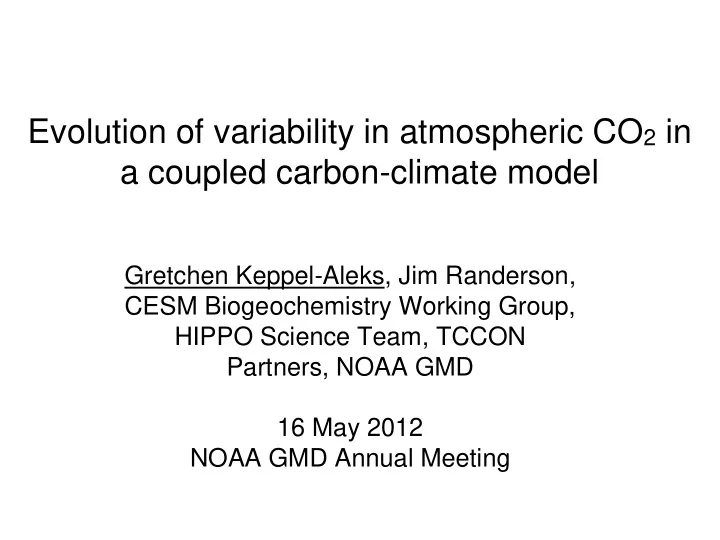 Evolution of variability in atmospheric $CO_2$ in a coupled carbon-climate model

Gretchen Keppel-Aleks, Jim Randerson, CESM Biogeochemistry Working Group, HIPPO Science Team, TCCON Partners, NOAA GMD

16 May 2012
NOAA GMD Annual Meeting